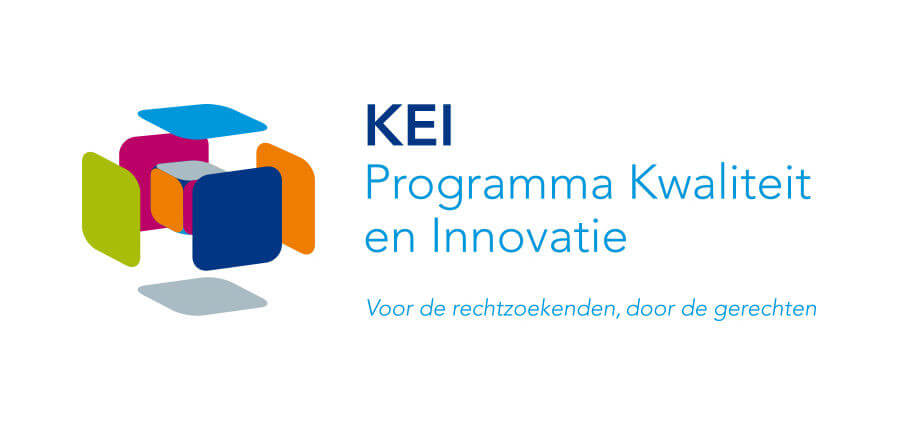 KEI
Programma Kwaliteit en Innovatie

Voor de rechtzoekenden, door de gerechten